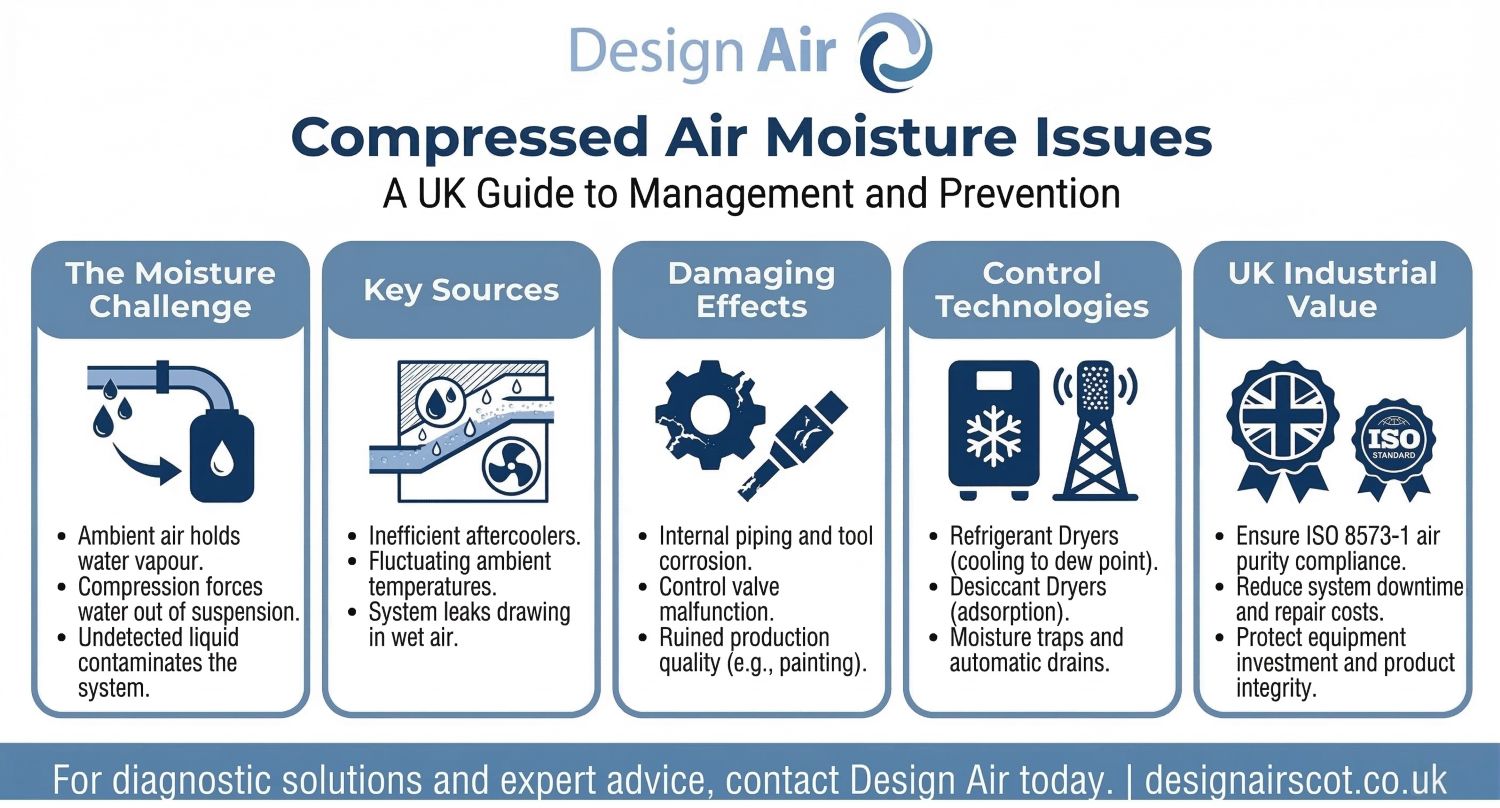 Design Air

Compressed Air Moisture Issues

A UK Guide to Management and Prevention

The Moisture Challenge

- Ambient air holds water vapour.
- Compression forces water out of suspension.
- Undetected liquid contaminates the system.

Key Sources

- Inefficient aftercoolers.
- Fluctuating ambient temperatures.
- System leaks drawing in wet air.

Damaging Effects

- Internal piping and tool corrosion.
- Control valve malfunction.
- Ruined production quality (e.g., painting).

Control Technologies

- Refrigerant Dryers (cooling to dew point).
- Desiccant Dryers (adsorption).
- Moisture traps and automatic drains.

UK Industrial Value

ISO STANDARD

- Ensure ISO 8573-1 air purity compliance.
- Reduce system downtime and repair costs.
- Protect equipment investment and product integrity.

For diagnostic solutions and expert advice, contact Design Air today. | designairscot.co.uk